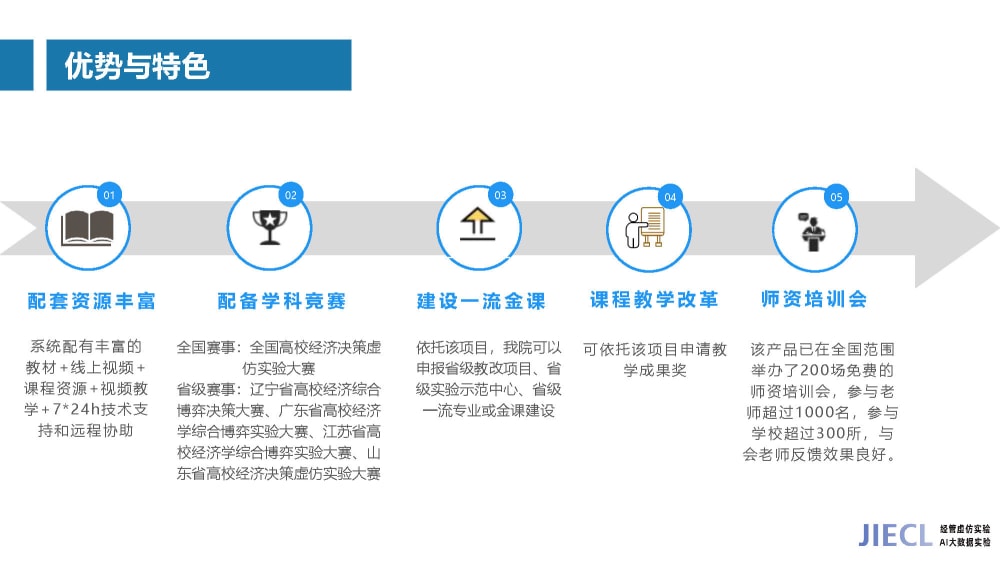 优势与特色

01
配套资源丰富

系统配有丰富的教材+线上视频+课程资源+视频教学+7*24h技术支持和远程协助

02
配备学科竞赛

全国赛事：全国高校经济决策虚仿实验大赛
省级赛事：辽宁省高校经济综合博弈决策大赛、广东省高校经济学综合博弈实验大赛、江苏省高校经济学综合博弈实验大赛、山东省高校经济决策虚仿实验大赛

03
建设一流金课

依托该项目，我院可以申报省级教改项目、省级实验示范中心、省级一流专业或金课建设

04
课程教学改革

可依托该项目申请教学成果奖

05
师资培训会

该产品已在全国范围举办了200场免费的师资培训会，参与老师超过1000名，参与学校超过300所，与会老师反馈效果良好。

JIECL 经管虚仿实验 AI大数据实验